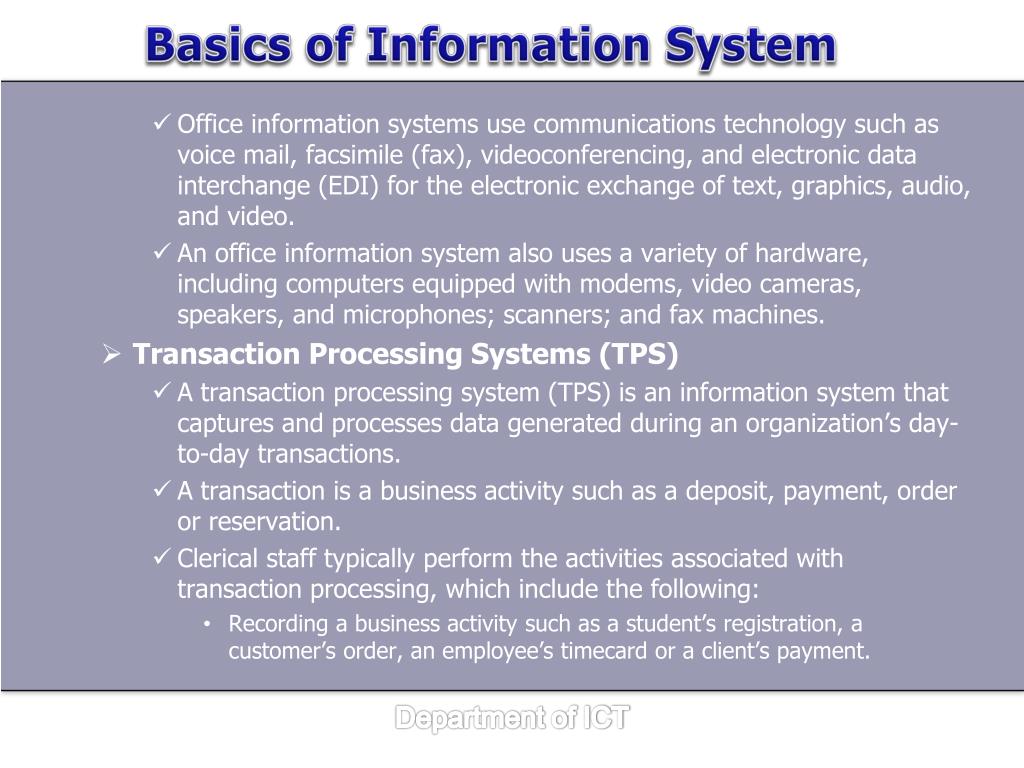 Basics of Information System

✓ Office information systems use communications technology such as voice mail, facsimile (fax), videoconferencing, and electronic data interchange (EDI) for the electronic exchange of text, graphics, audio, and video.

✓ An office information system also uses a variety of hardware, including computers equipped with modems, video cameras, speakers, and microphones; scanners; and fax machines.

➢ Transaction Processing Systems (TPS)

✓ A transaction processing system (TPS) is an information system that captures and processes data generated during an organization's day-to-day transactions.

✓ A transaction is a business activity such as a deposit, payment, order or reservation.

✓ Clerical staff typically perform the activities associated with transaction processing, which include the following:

• Recording a business activity such as a student's registration, a customer's order, an employee's timecard or a client's payment.

Department of ICT